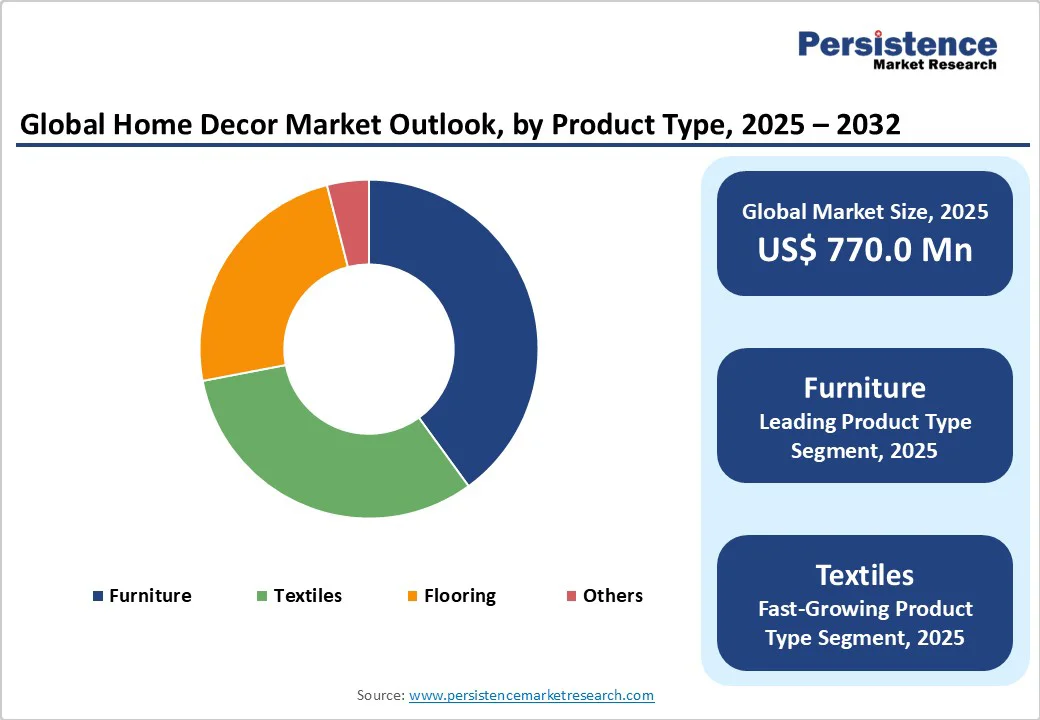 Persistence
Market Research

Global Home Decor Market Outlook, by Product Type, 2025 – 2032

Furniture  Textiles  Flooring  Others

Global Market Size, 2025
US$ 770.0 Mn

Furniture
Leading Product Type Segment, 2025

Textiles
Fast-Growing Product Type Segment, 2025

Source: www.persistencemarketresearch.com